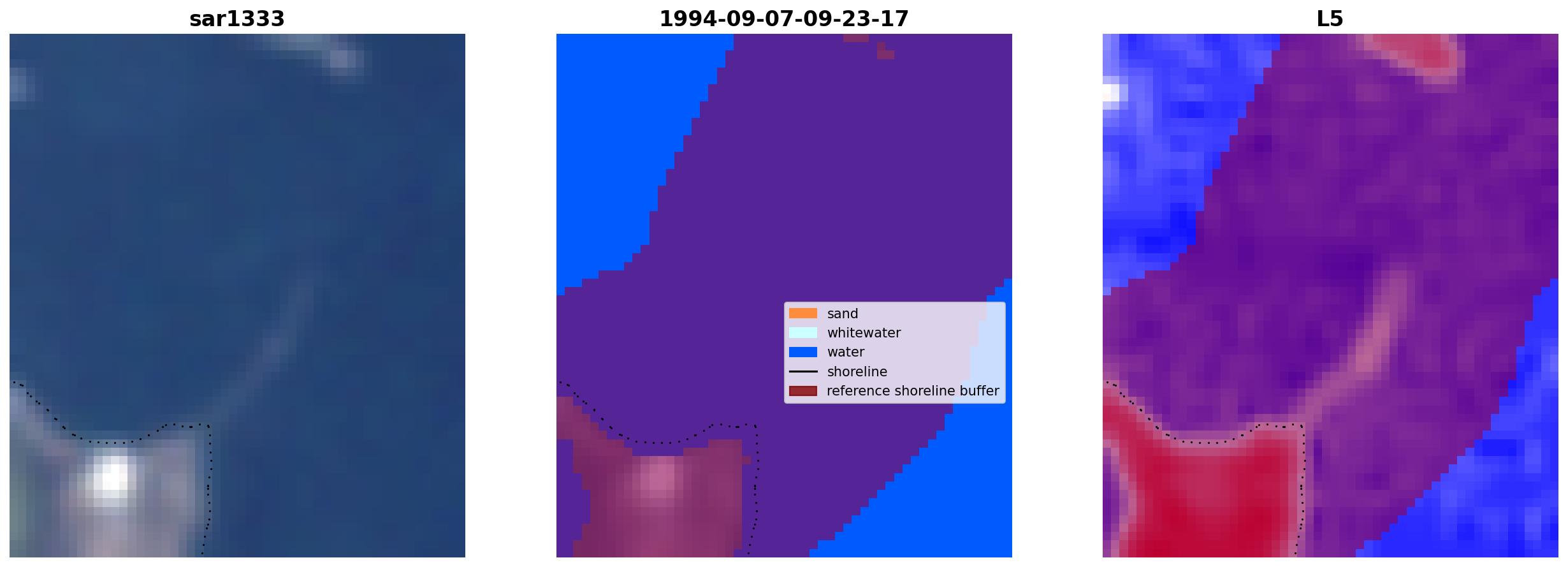 sar1333

1994-09-07-09-23-17

sand
whitewater
water
shoreline
reference shoreline buffer

L5